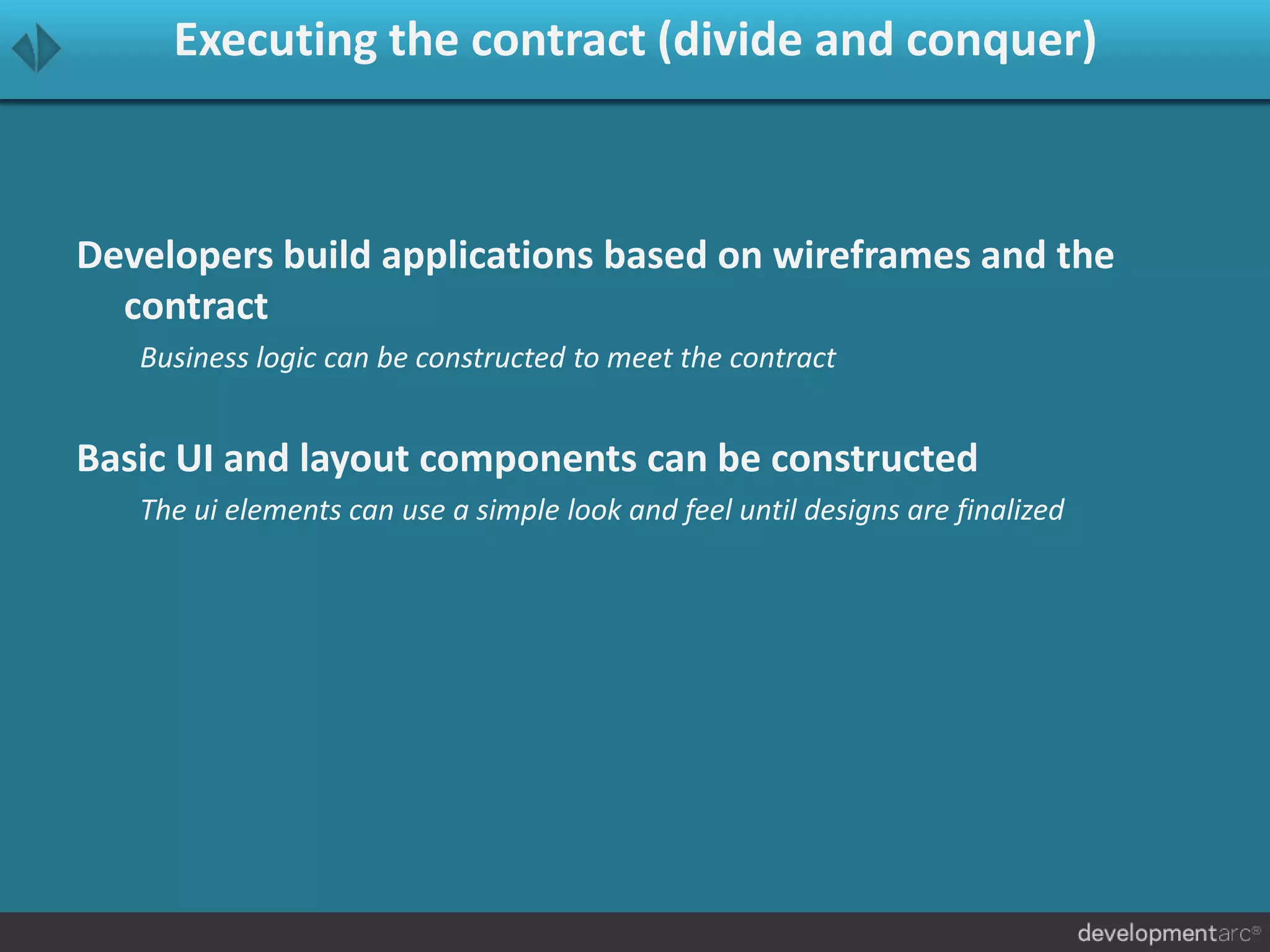 Executing the contract (divide and conquer)

Developers build applications based on wireframes and the contract

Business logic can be constructed to meet the contract

Basic UI and layout components can be constructed

The ui elements can use a simple look and feel until designs are finalized

developmentarc®